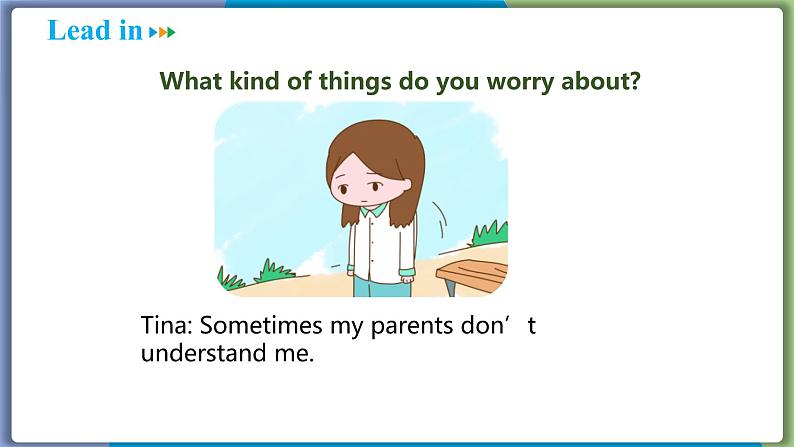 Lead in

What kind of things do you worry about?

Tina: Sometimes my parents don’t understand me.